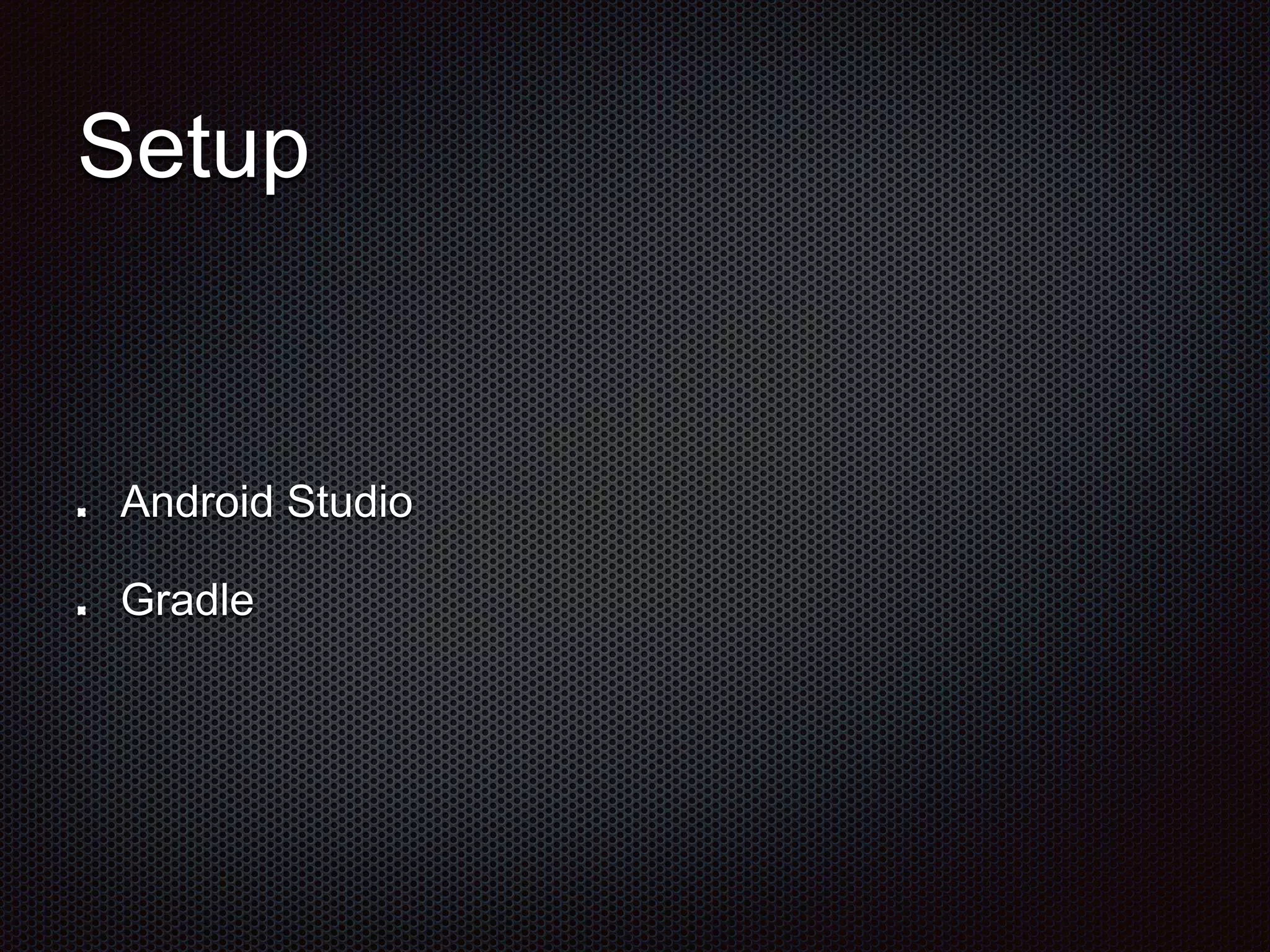 Setup

- Android Studio
- Gradle